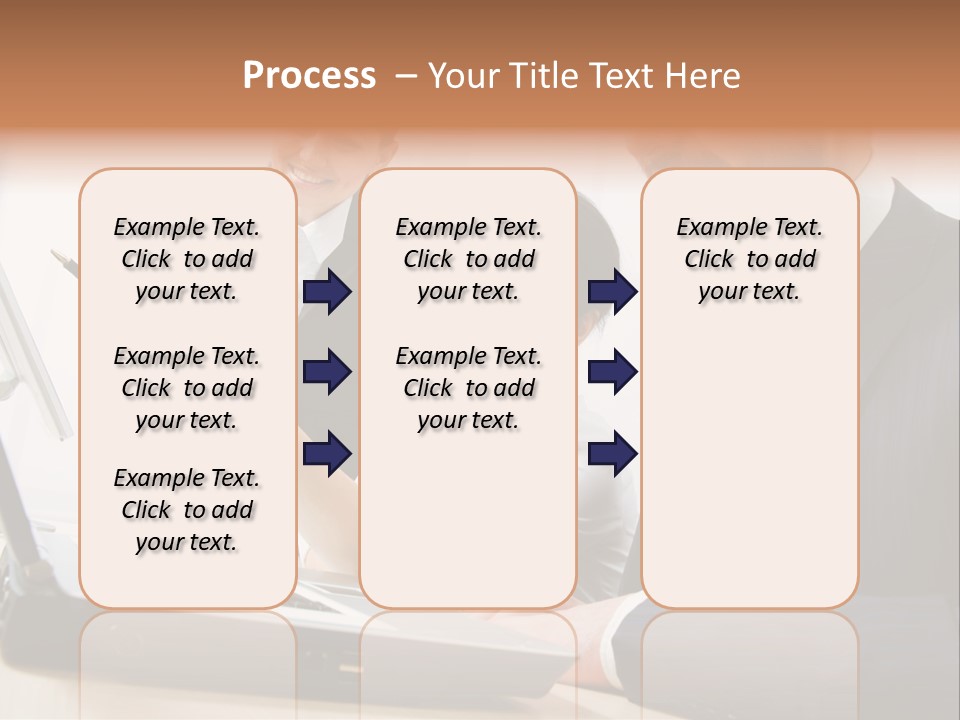 Process – Your Title Text Here

Example Text. Click to add your text.

Example Text. Click to add your text.

Example Text. Click to add your text.

Example Text. Click to add your text.

Example Text. Click to add your text.

Example Text. Click to add your text.